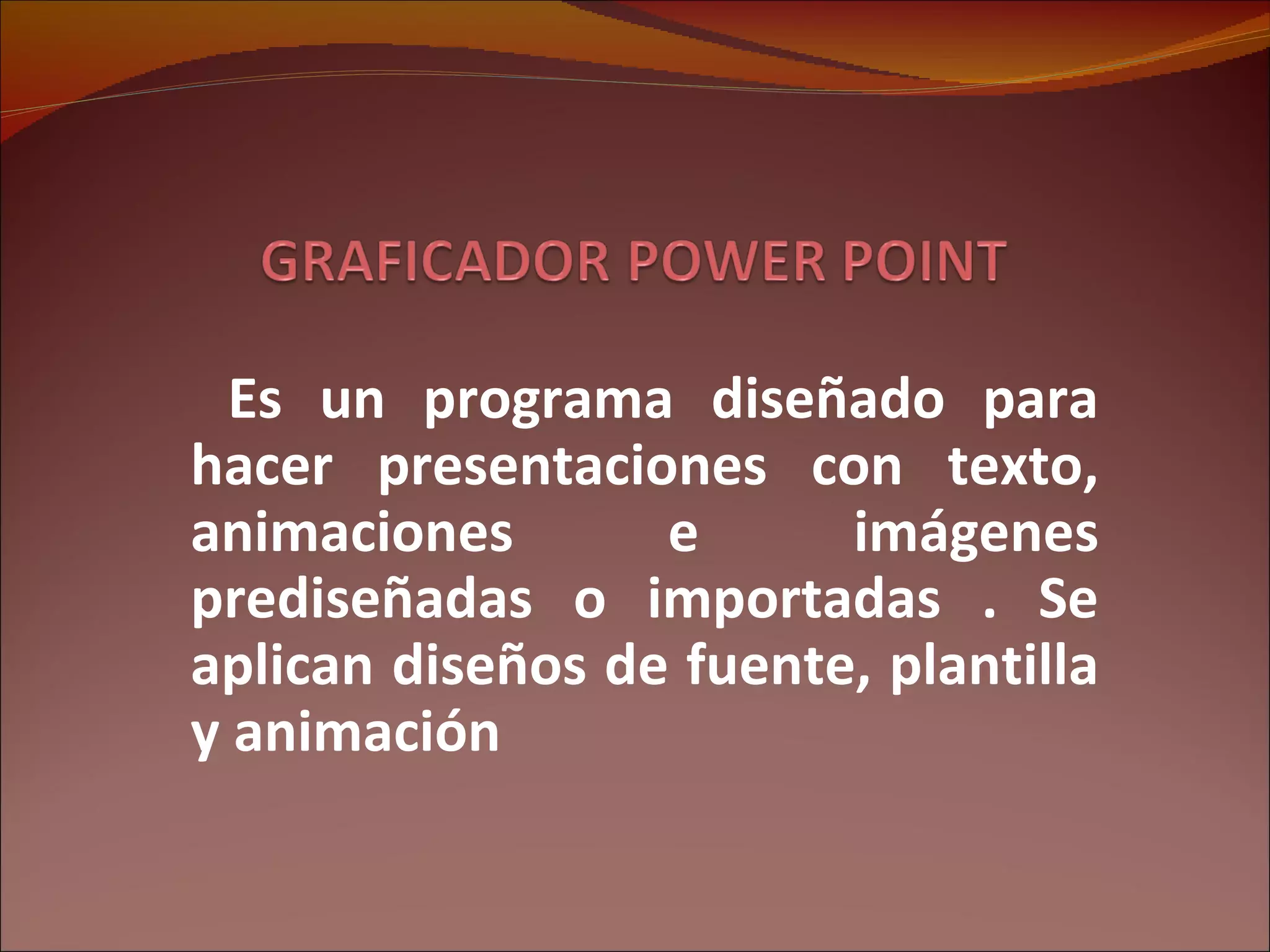 GRAFICADOR POWER POINT

Es un programa diseñado para hacer presentaciones con texto, animaciones e imágenes prediseñadas o importadas . Se aplican diseños de fuente, plantilla y animación